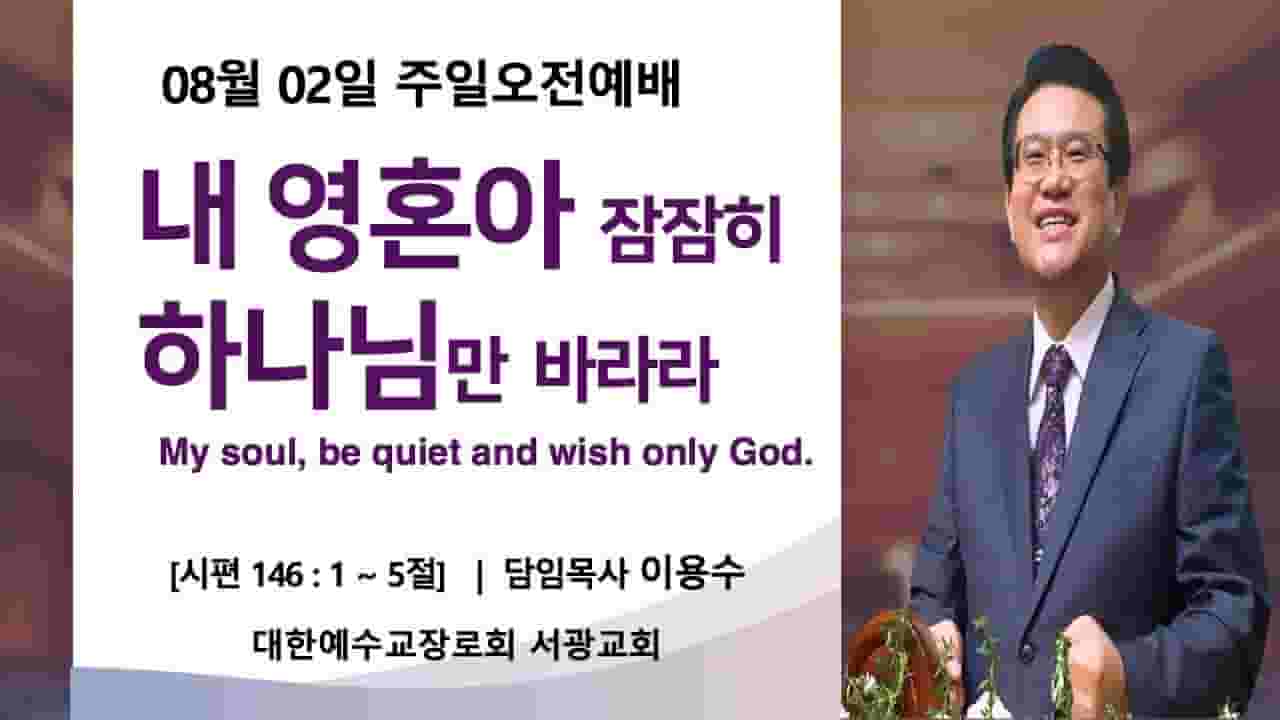 08월 02일 주일오전예배

내 영혼아 잠잠히 하나님만 바라라

My soul, be quiet and wish only God.

[시편 146 : 1 ~ 5절] | 담임목사 이용수

대한예수교장로회 서광교회